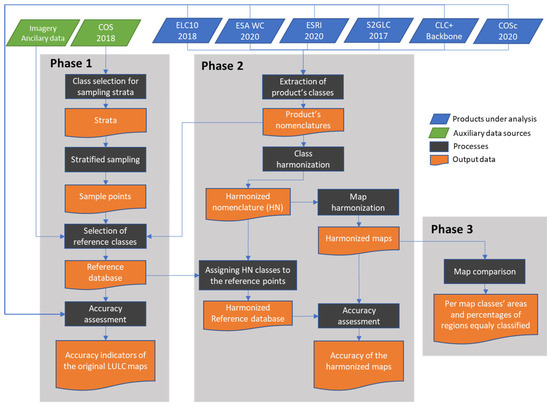 Imagery
Ancilary data

COS
2018

ELC10
2018

ESA WC
2020

ESRI
2020

S2GLC
2017

CLC+
Backbone

COSc
2020

Phase 1

Class selection for sampling strata

Strata

Stratified sampling

Sample points

Selection of reference classes

Reference database

Accuracy assessment

Accuracy indicators of the original LULC maps

Phase 2

Extraction of product's classes

Product's nomenclatures

Class harmonization

Harmonized nomenclature (HN)

Map harmonization

Harmonized maps

Assigning HN classes to the reference points

Harmonized Reference database

Accuracy assessment

Accuracy of the harmonized maps

Products under analysis
Auxiliary data sources
Processes
Output data

Phase 3

Map comparison

Per map classes' areas and percentages of regions equaly classified